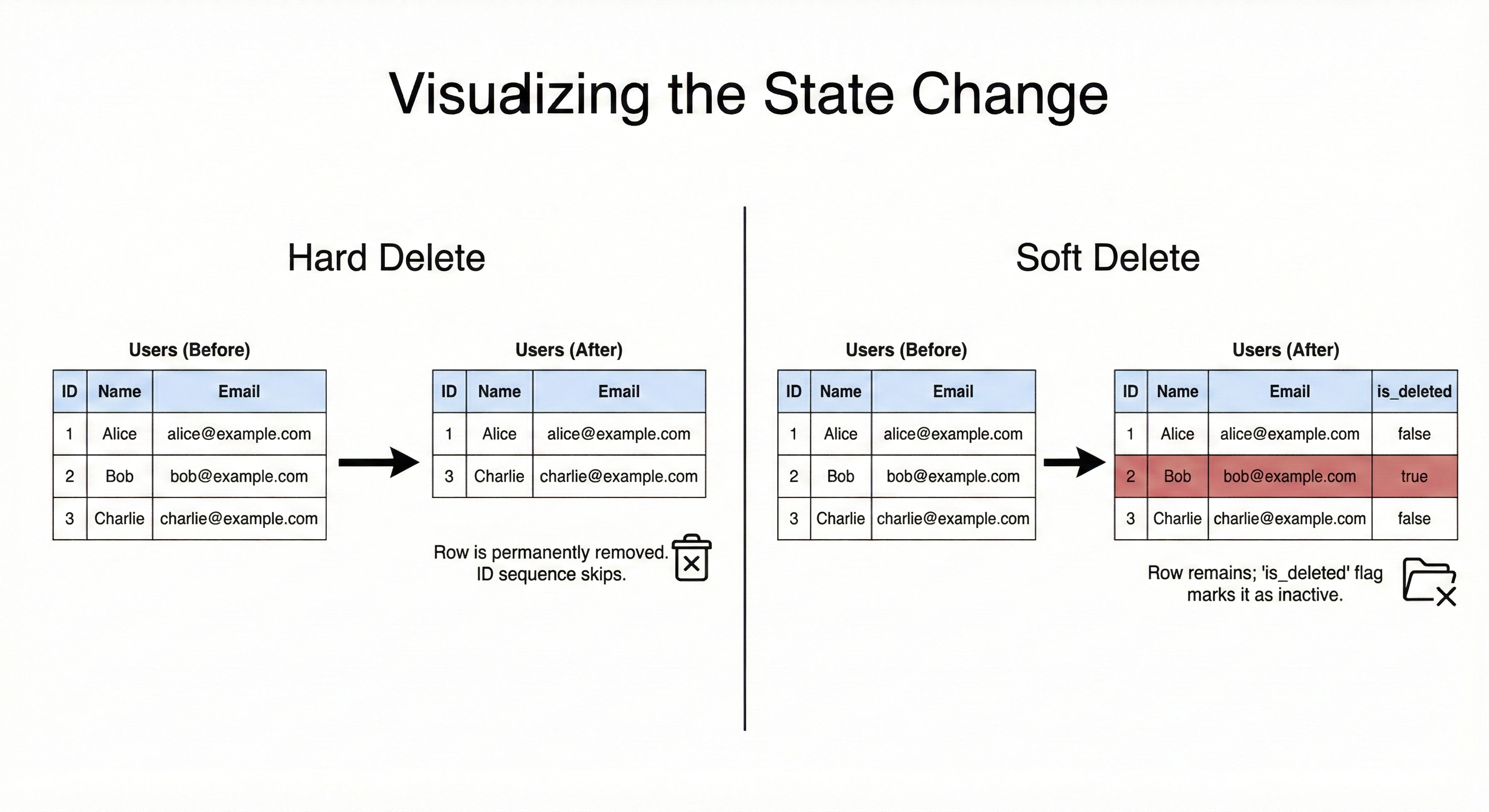 Visualizing the State Change

Hard Delete

Users (Before)

| ID | Name | Email |
|---|---|---|
| 1 | Alice | alice@example.com |
| 2 | Bob | bob@example.com |
| 3 | Charlie | charlie@example.com |

Users (After)

| ID | Name | Email |
|---|---|---|
| 1 | Alice | alice@example.com |
| 3 | Charlie | charlie@example.com |

Row is permanently removed. ID sequence skips.

Soft Delete

Users (Before)

| ID | Name | Email |
|---|---|---|
| 1 | Alice | alice@example.com |
| 2 | Bob | bob@example.com |
| 3 | Charlie | charlie@example.com |

Users (After)

| ID | Name | Email | is_deleted |
|---|---|---|---|
| 1 | Alice | alice@example.com | false |
| 2 | Bob | bob@example.com | true |
| 3 | Charlie | charlie@example.com | false |

Row remains; 'is_deleted' flag marks it as inactive.